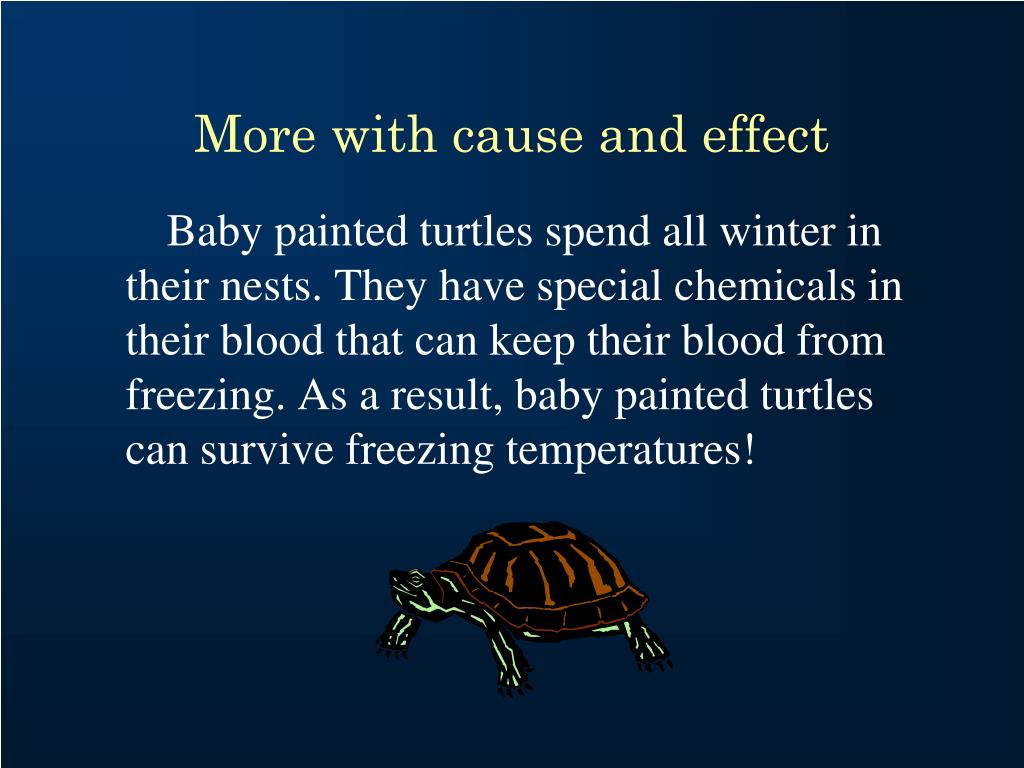 More with cause and effect

Baby painted turtles spend all winter in their nests. They have special chemicals in their blood that can keep their blood from freezing. As a result, baby painted turtles can survive freezing temperatures!